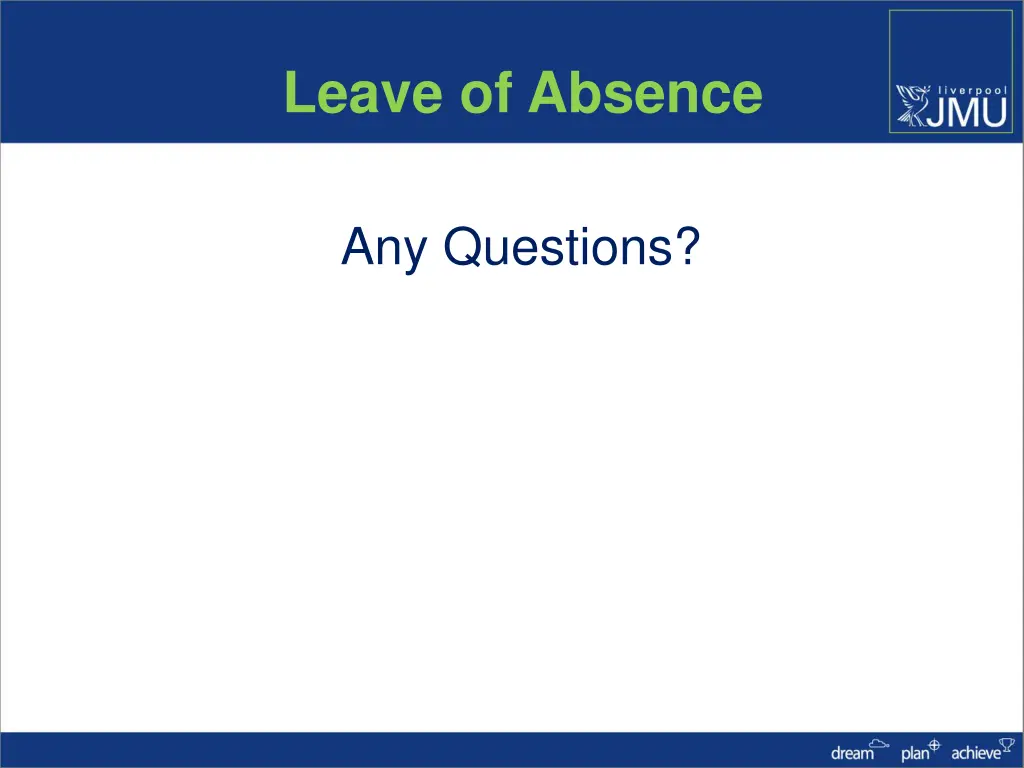 Leave of Absence

liverpool JMU

Any Questions?

dream plan achieve